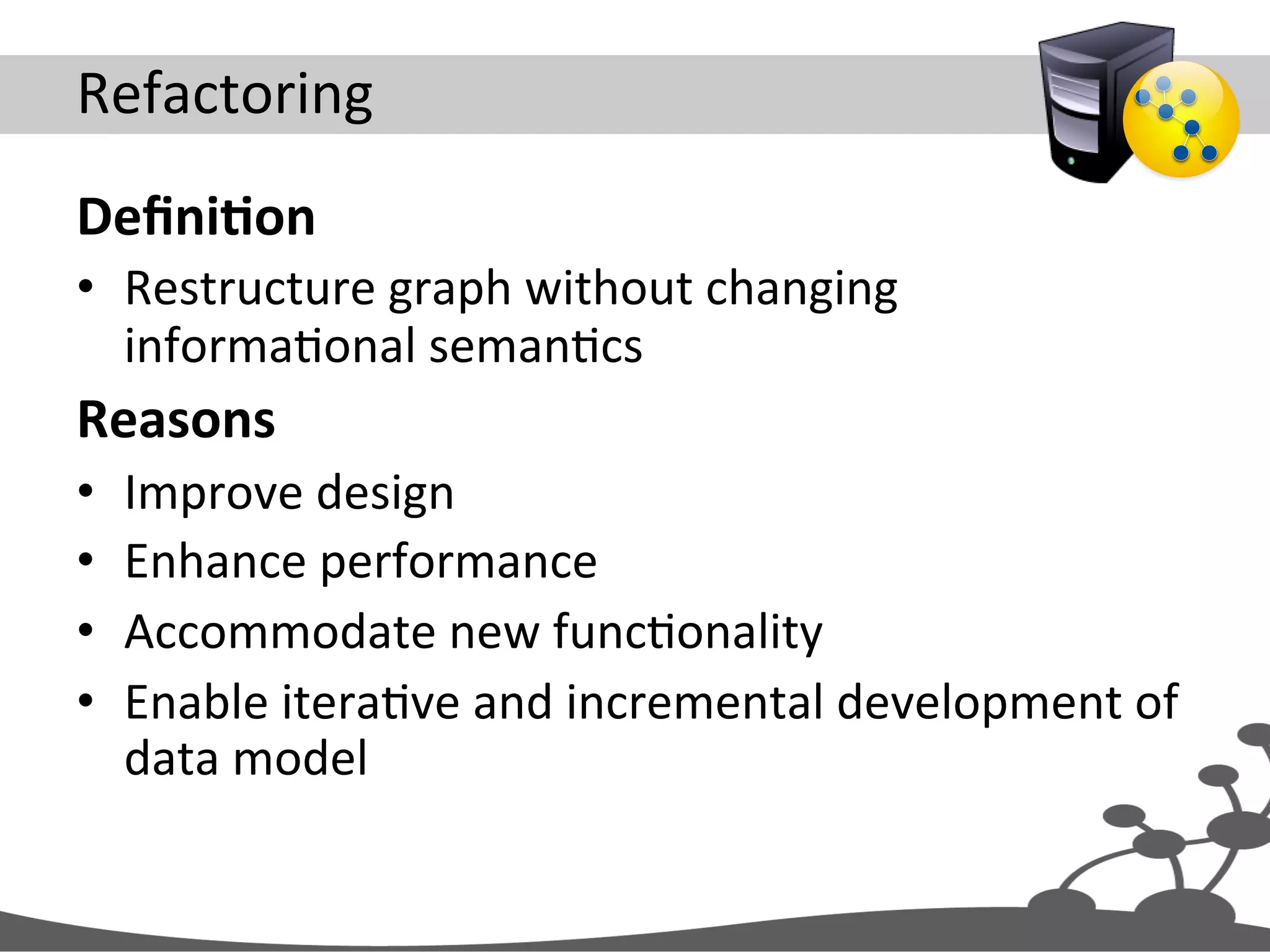 Refactoring

Definition

• Restructure graph without changing informational semantics

Reasons

• Improve design
• Enhance performance
• Accommodate new functionality
• Enable iterative and incremental development of data model